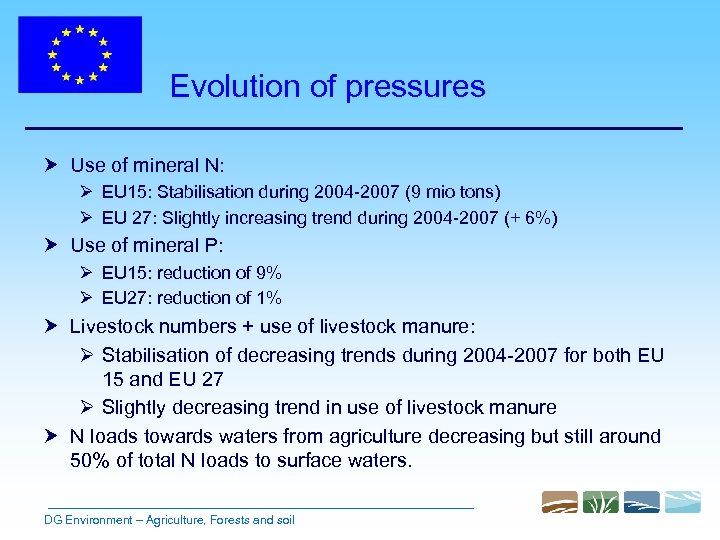 Evolution of pressures

➤ Use of mineral N:

➢ EU15: Stabilisation during 2004-2007 (9 mio tons)

➢ EU 27: Slightly increasing trend during 2004-2007 (+ 6%)

➤ Use of mineral P:

➢ EU15: reduction of 9%

➢ EU27: reduction of 1%

➤ Livestock numbers + use of livestock manure:

➢ Stabilisation of decreasing trends during 2004-2007 for both EU 15 and EU 27

➢ Slightly decreasing trend in use of livestock manure

➤ N loads towards waters from agriculture decreasing but still around 50% of total N loads to surface waters.

DG Environment – Agriculture, Forests and soil